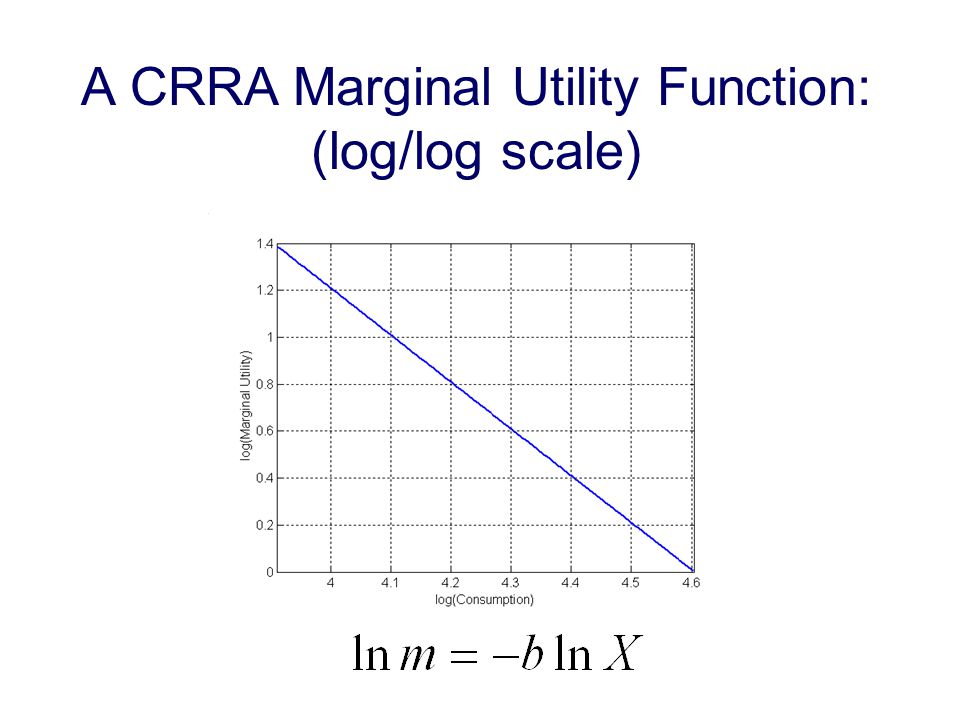 A CRRA Marginal Utility Function: (log/log scale)

1.4
1.2
1
0.8
0.6
0.4
0.2
0
log(Marginal Utility)

4
4.1
4.2
4.3
4.4
4.5
4.6
log(Consumption)

$\ln m = -b \ln X$